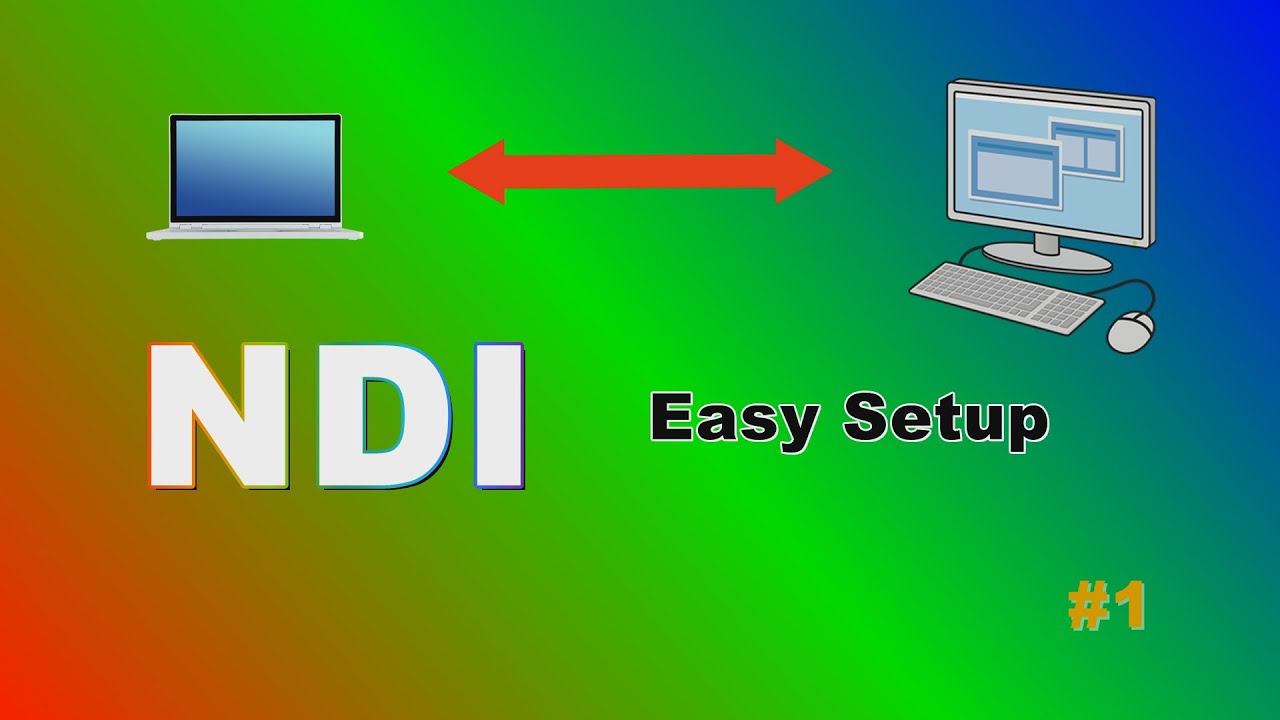 NDI

Easy Setup

#1